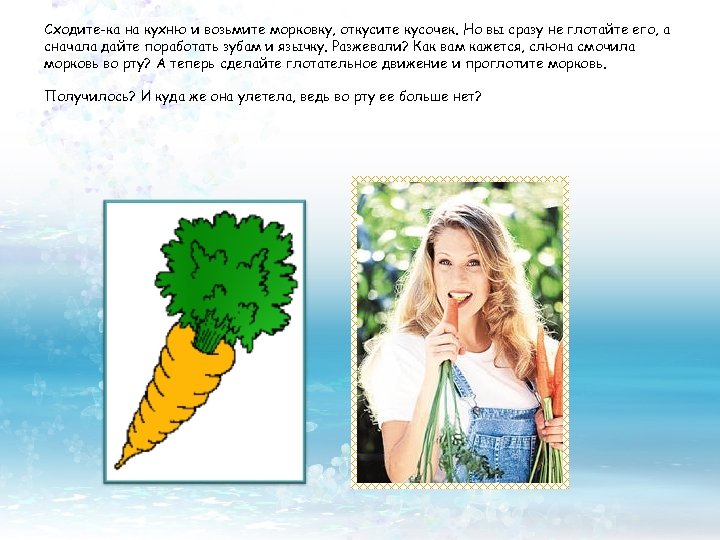 Сходите-ка на кухню и возьмите морковку, откусите кусочек. Но вы сразу не глотайте его, а сначала дайте поработать зубам и язычку. Разжевали? Как вам кажется, слюна смочила морковь во рту? А теперь сделайте глотательное движение и проглотите морковь.

Получилось? И куда же она улетела, ведь во рту ее больше нет?